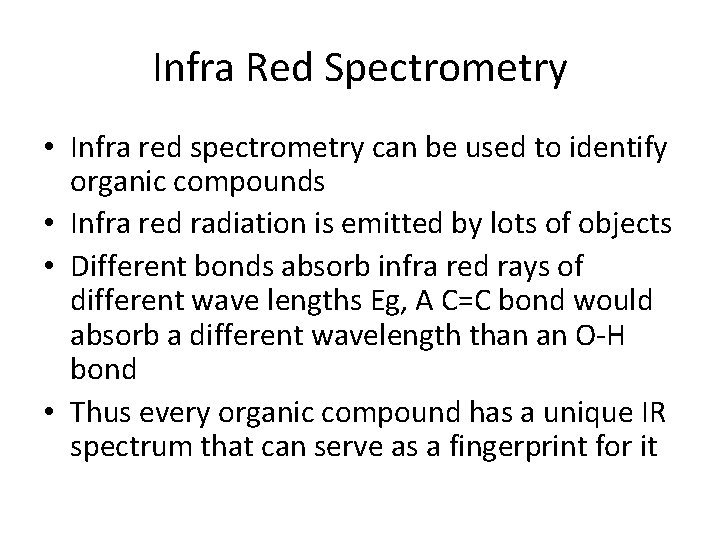 Infra Red Spectrometry

• Infra red spectrometry can be used to identify organic compounds
• Infra red radiation is emitted by lots of objects
• Different bonds absorb infra red rays of different wave lengths Eg, A C=C bond would absorb a different wavelength than an O-H bond
• Thus every organic compound has a unique IR spectrum that can serve as a fingerprint for it